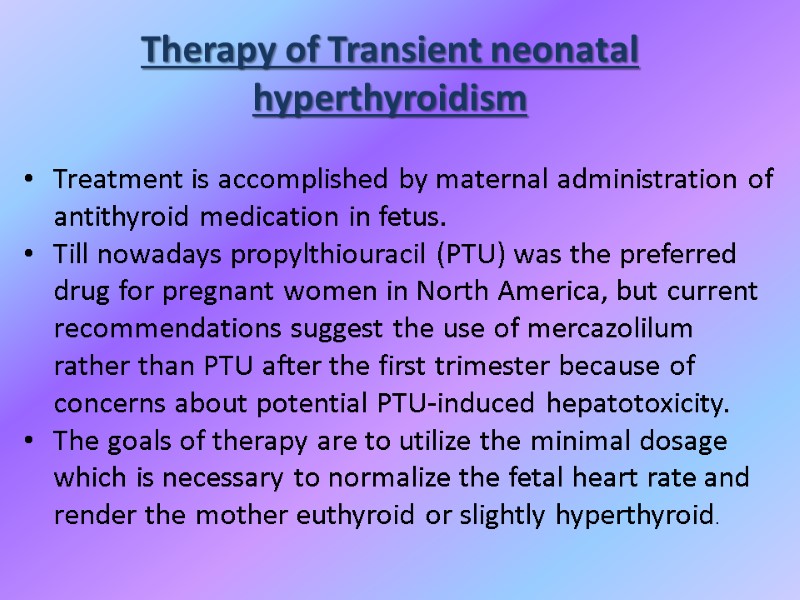 Therapy of Transient neonatal hyperthyroidism

• Treatment is accomplished by maternal administration of antithyroid medication in fetus.
• Till nowadays propylthiouracil (PTU) was the preferred drug for pregnant women in North America, but current recommendations suggest the use of mercazolilum rather than PTU after the first trimester because of concerns about potential PTU-induced hepatotoxicity.
• The goals of therapy are to utilize the minimal dosage which is necessary to normalize the fetal heart rate and render the mother euthyroid or slightly hyperthyroid.